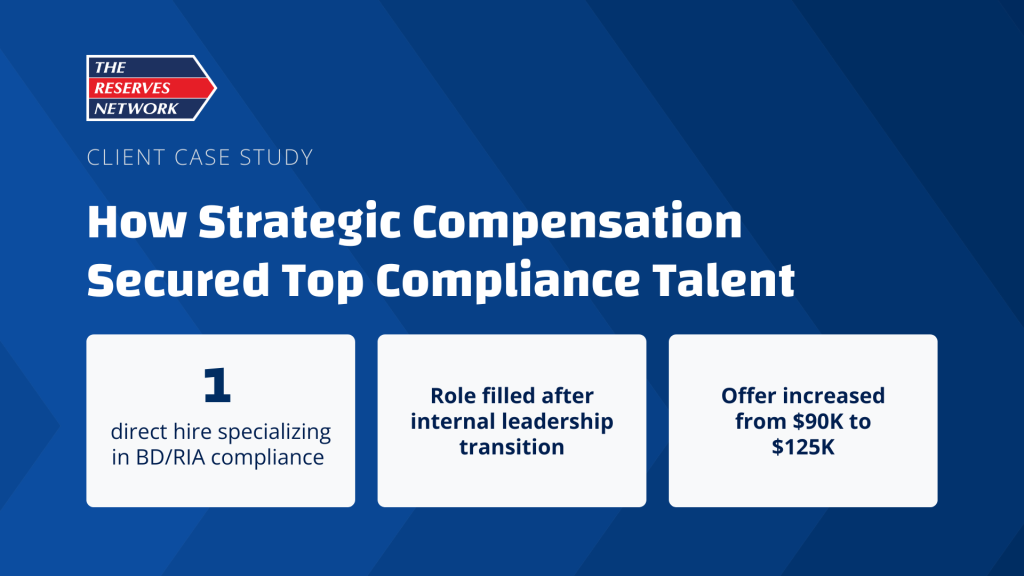 THE RESERVES NETWORK

CLIENT CASE STUDY

How Strategic Compensation Secured Top Compliance Talent

1
direct hire specializing in BD/RIA compliance

Role filled after internal leadership transition

Offer increased from \$90K to \$125K